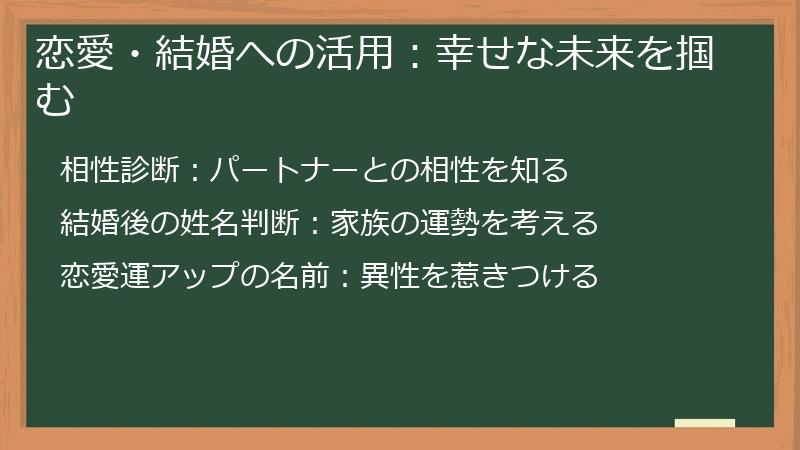 恋愛・結婚への活用：幸せな未来を掴む

相性診断：パートナーとの相性を知る

結婚後の姓名判断：家族の運勢を考える

恋愛運アップの名前：異性を惹きつける